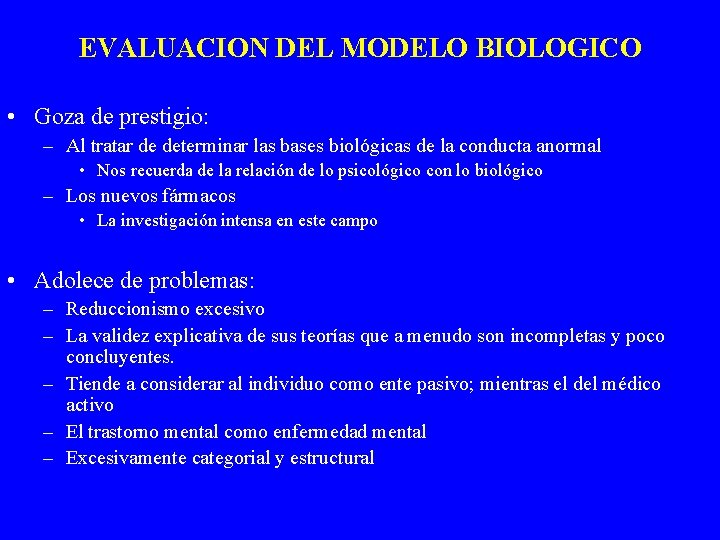 EVALUACION DEL MODELO BIOLOGICO

• Goza de prestigio:
– Al tratar de determinar las bases biológicas de la conducta anormal
• Nos recuerda de la relación de lo psicológico con lo biológico
– Los nuevos fármacos
• La investigación intensa en este campo

• Adolece de problemas:
– Reduccionismo excesivo
– La validez explicativa de sus teorías que a menudo son incompletas y poco concluyentes.
– Tiende a considerar al individuo como ente pasivo; mientras el del médico activo
– El trastorno mental como enfermedad mental
– Excesivamente categorial y estructural